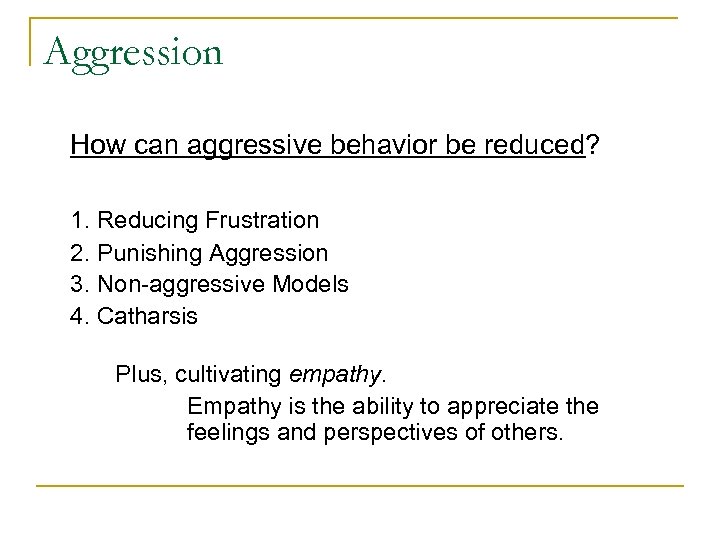 Aggression

How can aggressive behavior be reduced?

1. Reducing Frustration
2. Punishing Aggression
3. Non-aggressive Models
4. Catharsis

Plus, cultivating empathy.

Empathy is the ability to appreciate the feelings and perspectives of others.